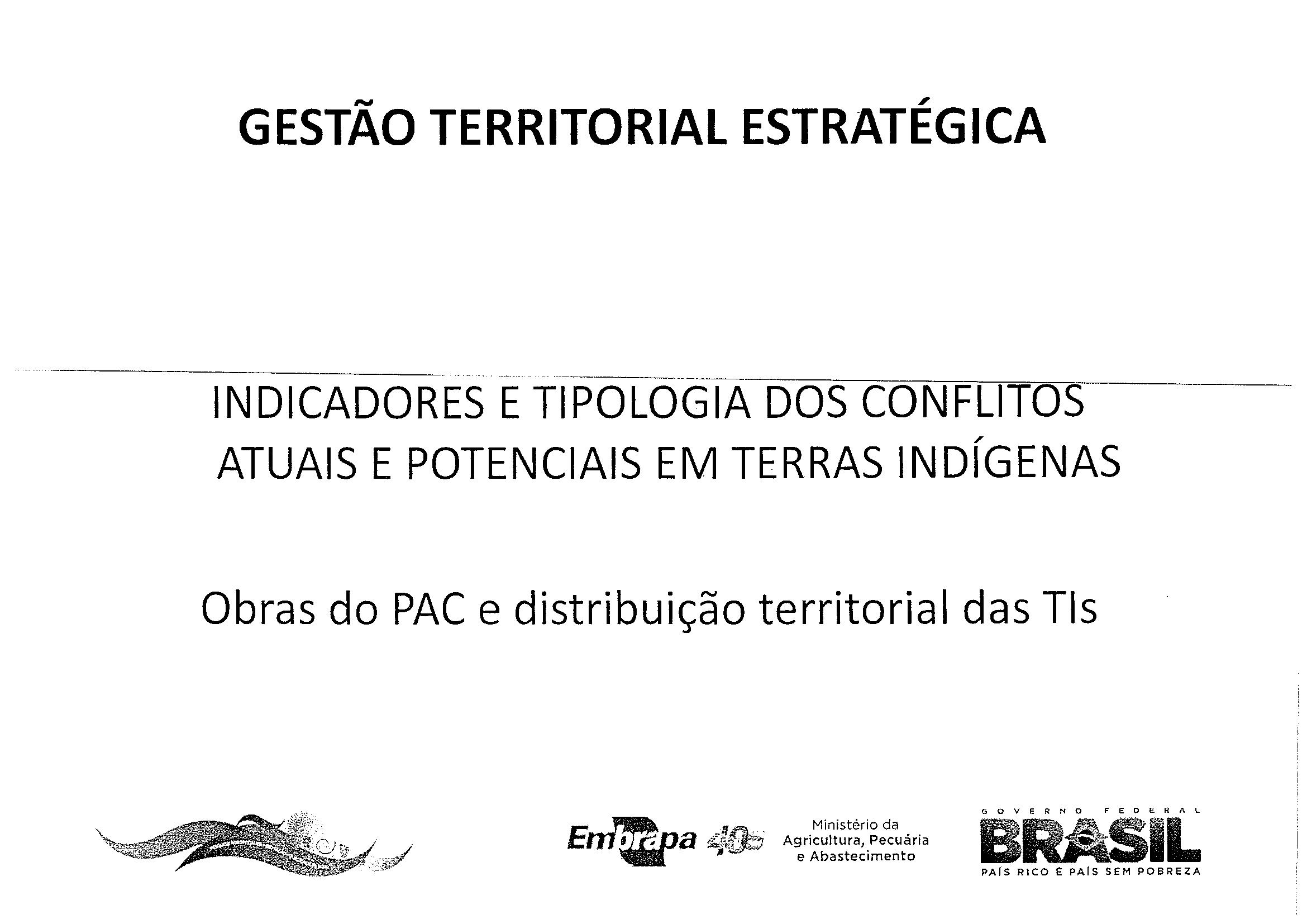 GESTÃO TERRITORIAL ESTRATÉGICA

INDICADORES E TIPOLOGIA DOS CONFLITOS ATUAIS E POTENCIAIS EM TERRAS INDÍGENAS

Obras do PAC e distribuição territorial das TIs

Embrapa 40

Ministério da Agricultura, Pecuária e Abastecimento

GOVERNO FEDERAL
BRASIL
PAÍS RICO É PAÍS SEM POBREZA